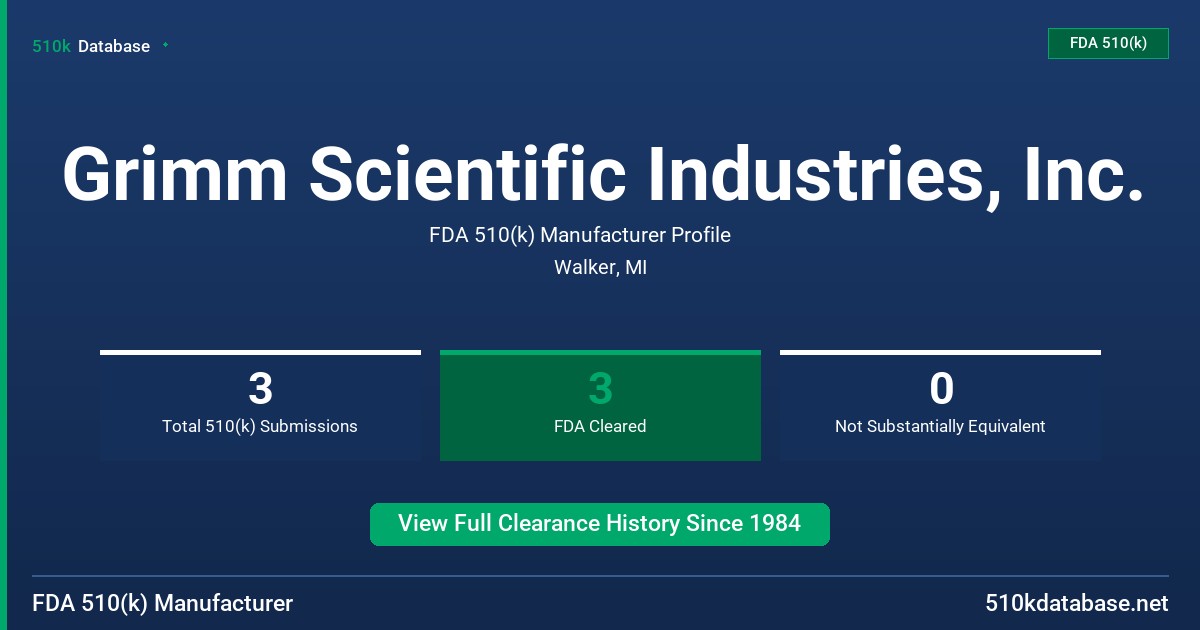 510k Database

FDA 510(k)

Grimm Scientific Industries, Inc.

FDA 510(k) Manufacturer Profile
Walker, MI

3
Total 510(k) Submissions

3
FDA Cleared

0
Not Substantially Equivalent

View Full Clearance History Since 1984

FDA 510(k) Manufacturer

510kdatabase.net